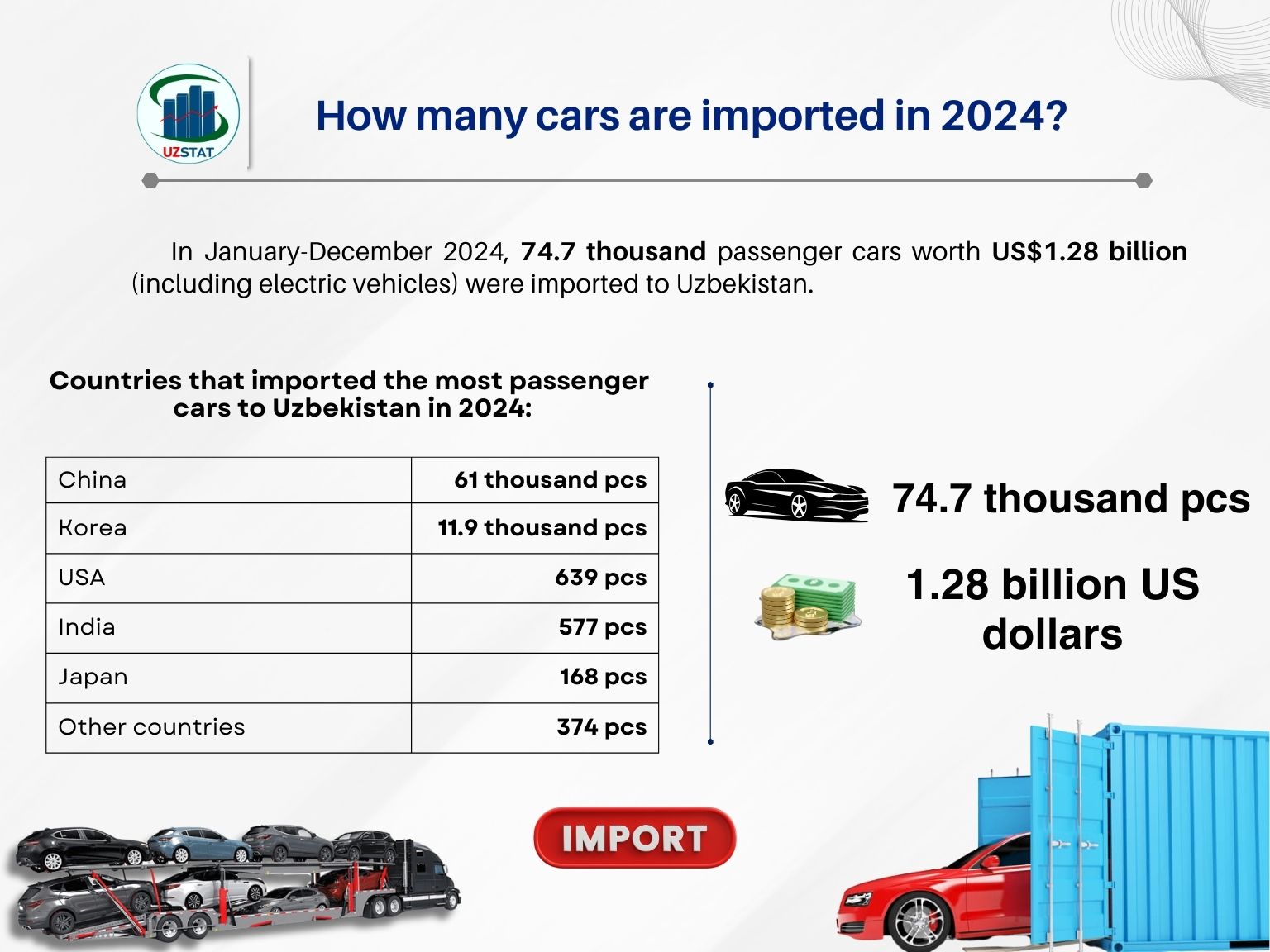 UZSTAT

How many cars are imported in 2024?

In January-December 2024, 74.7 thousand passenger cars worth US$1.28 billion (including electric vehicles) were imported to Uzbekistan.

Countries that imported the most passenger cars to Uzbekistan in 2024:

| China | 61 thousand pcs |
|---|---|
| Кorea | 11.9 thousand pcs |
| USA | 639 pcs |
| India | 577 pcs |
| Japan | 168 pcs |
| Other countries | 374 pcs |

74.7 thousand pcs

1.28 billion US dollars

IMPORT